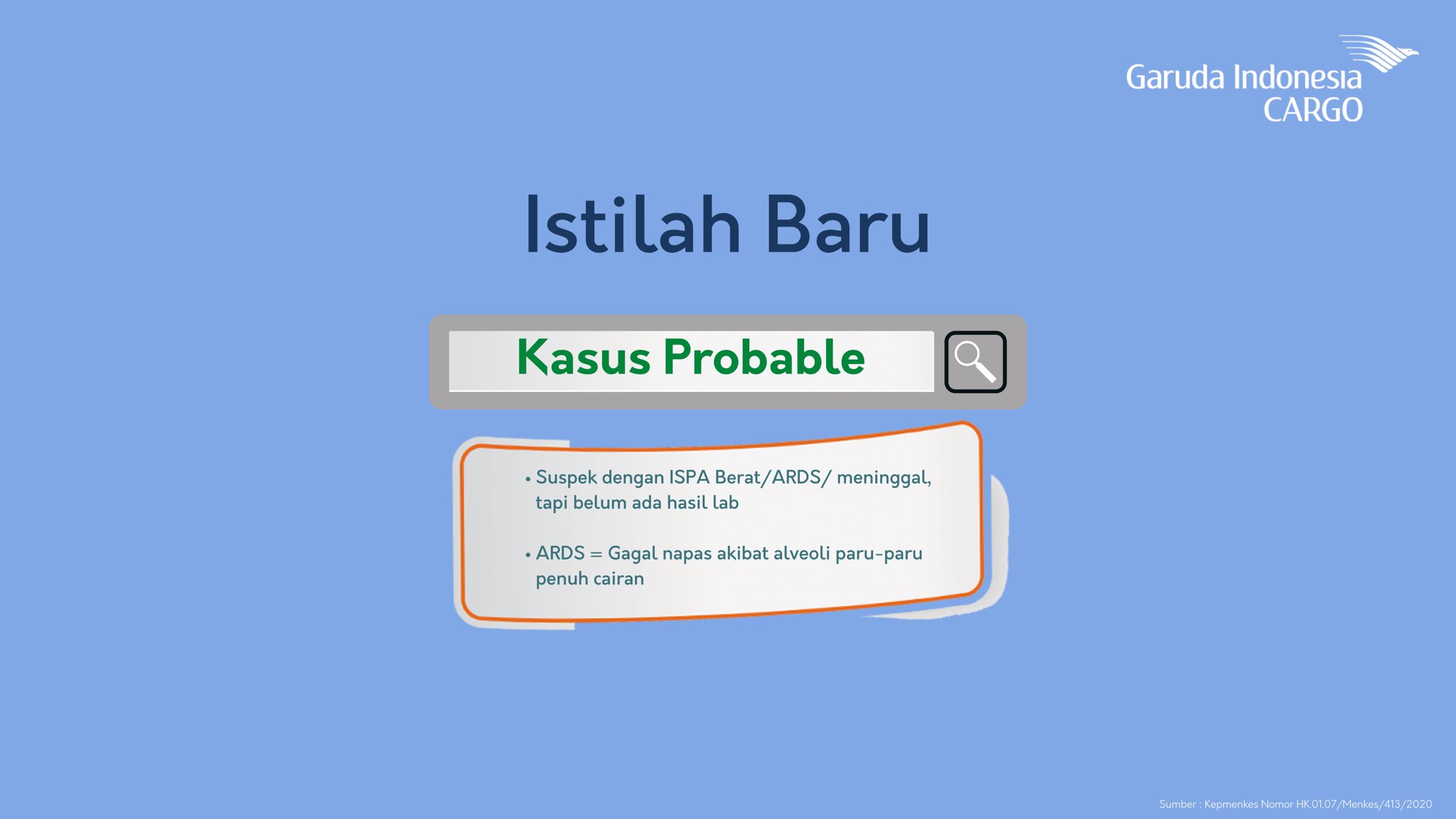 Garuda Indonesia
CARGO

Istilah Baru

Kasus Probable

• Suspek dengan ISPA Berat/ARDS/ meninggal, tapi belum ada hasil lab

• ARDS = Gagal napas akibat alveoli paru-paru penuh cairan

Sumber : Kepmenkes Nomor HK.01.07/Menkes/413/2020